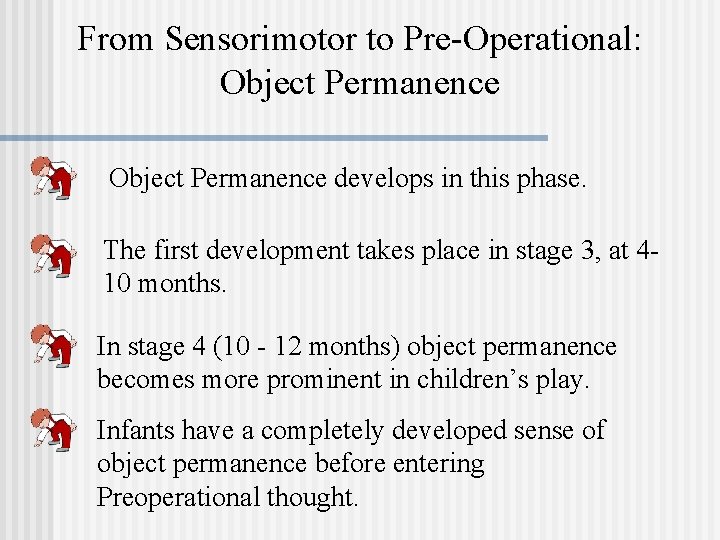 From Sensorimotor to Pre-Operational: Object Permanence

Object Permanence develops in this phase.

The first development takes place in stage 3, at 4-10 months.

In stage 4 (10 - 12 months) object permanence becomes more prominent in children's play.

Infants have a completely developed sense of object permanence before entering Preoperational thought.